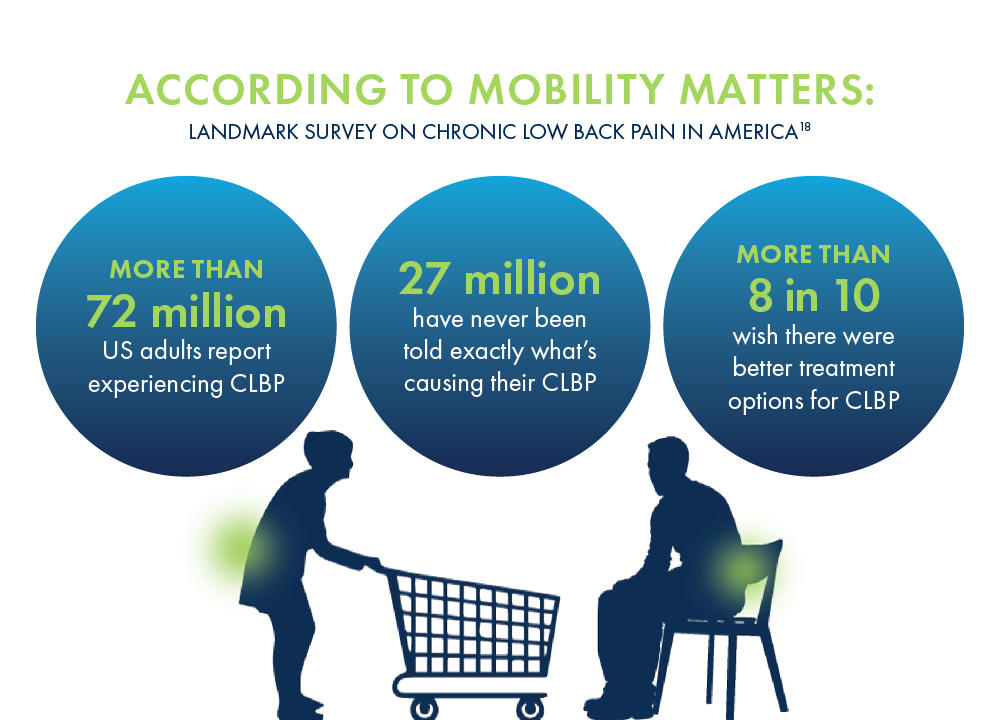 ACCORDING TO MOBILITY MATTERS:

LANDMARK SURVEY ON CHRONIC LOW BACK PAIN IN AMERICA$^{18}$

MORE THAN
72 million
US adults report experiencing CLBP

27 million
have never been told exactly what's causing their CLBP

MORE THAN
8 in 10
wish there were better treatment options for CLBP